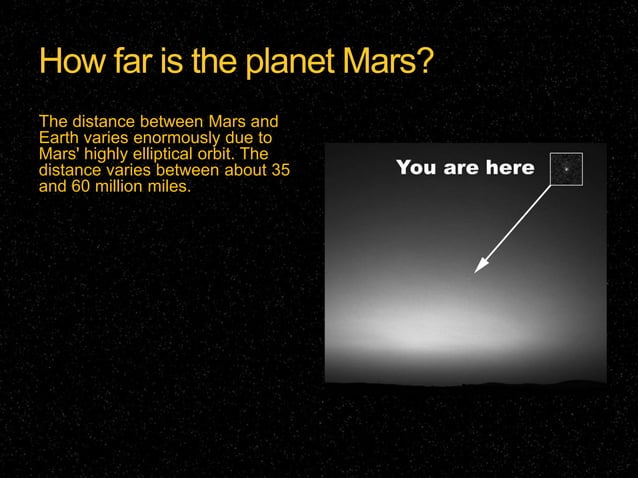 How far is the planet Mars?

The distance between Mars and Earth varies enormously due to Mars' highly elliptical orbit. The distance varies between about 35 and 60 million miles.

You are here